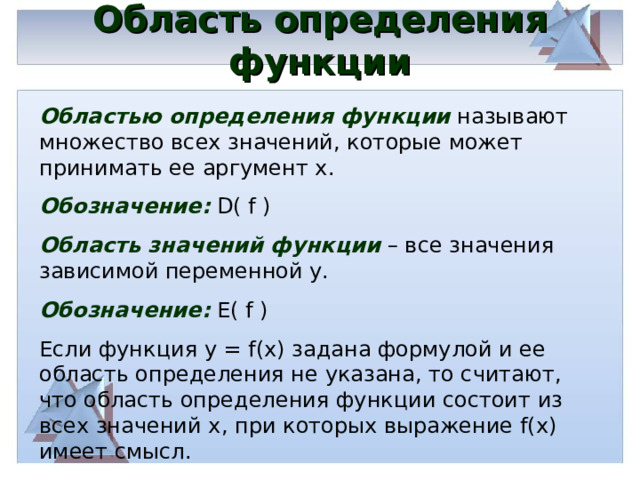 Область определения функции

Областью определения функции называют множество всех значений, которые может принимать ее аргумент x.

Обозначение: D( f )

Область значений функции – все значения зависимой переменной y.

Обозначение: E( f )

Если функция y = f(x) задана формулой и ее область определения не указана, то считают, что область определения функции состоит из всех значений x, при которых выражение f(x) имеет смысл.